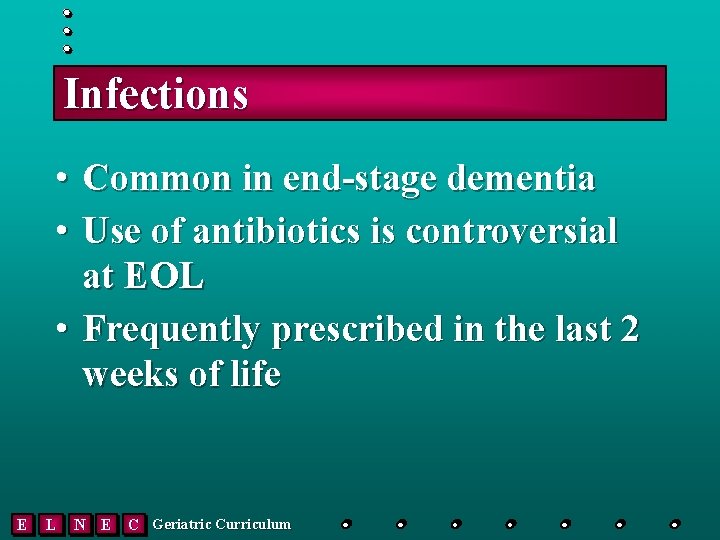 Infections

• Common in end-stage dementia
• Use of antibiotics is controversial at EOL
• Frequently prescribed in the last 2 weeks of life

E L N E C Geriatric Curriculum